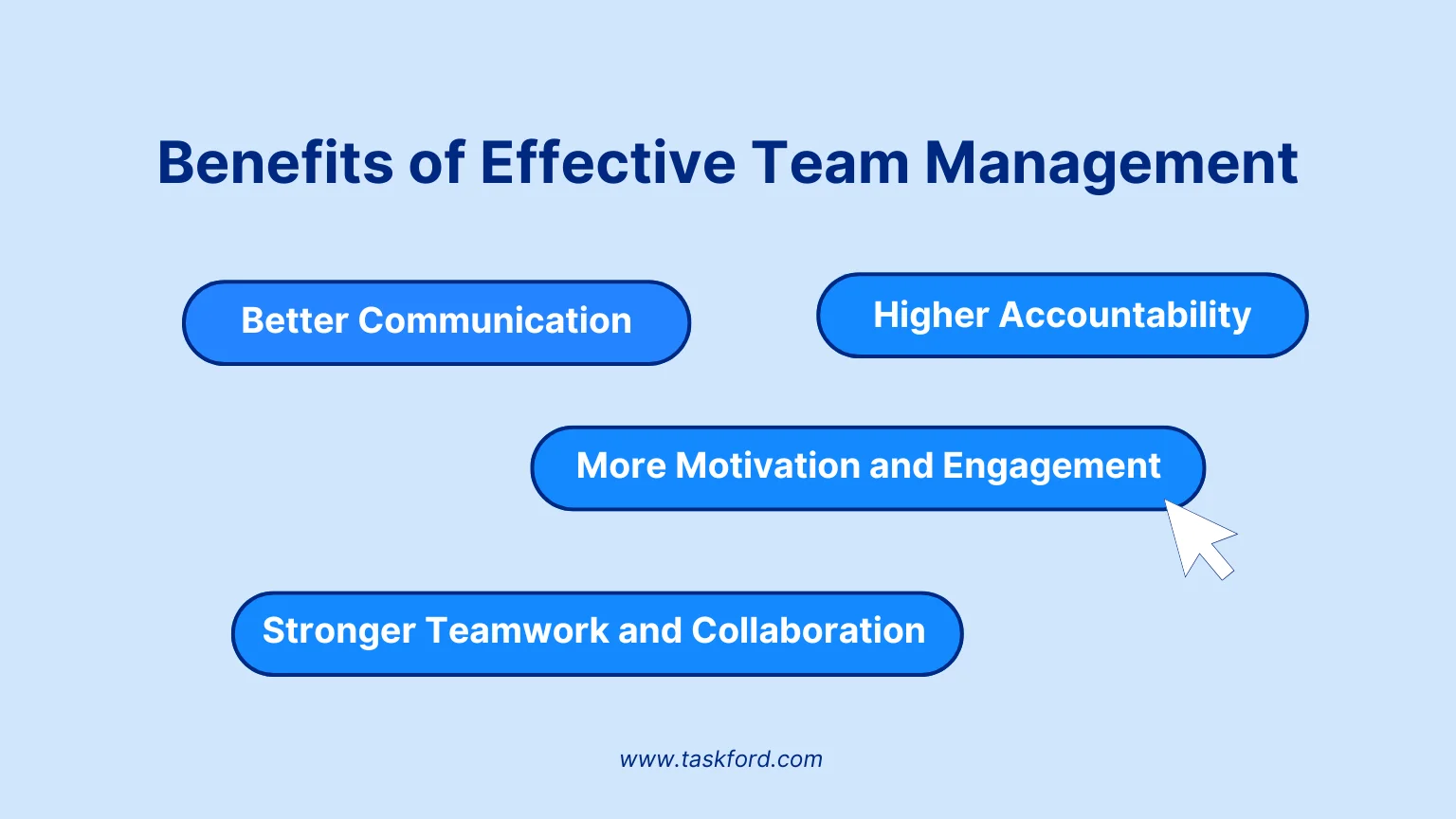 Benefits of Effective Team Management

Better Communication

Higher Accountability

More Motivation and Engagement

Stronger Teamwork and Collaboration

www.taskford.com